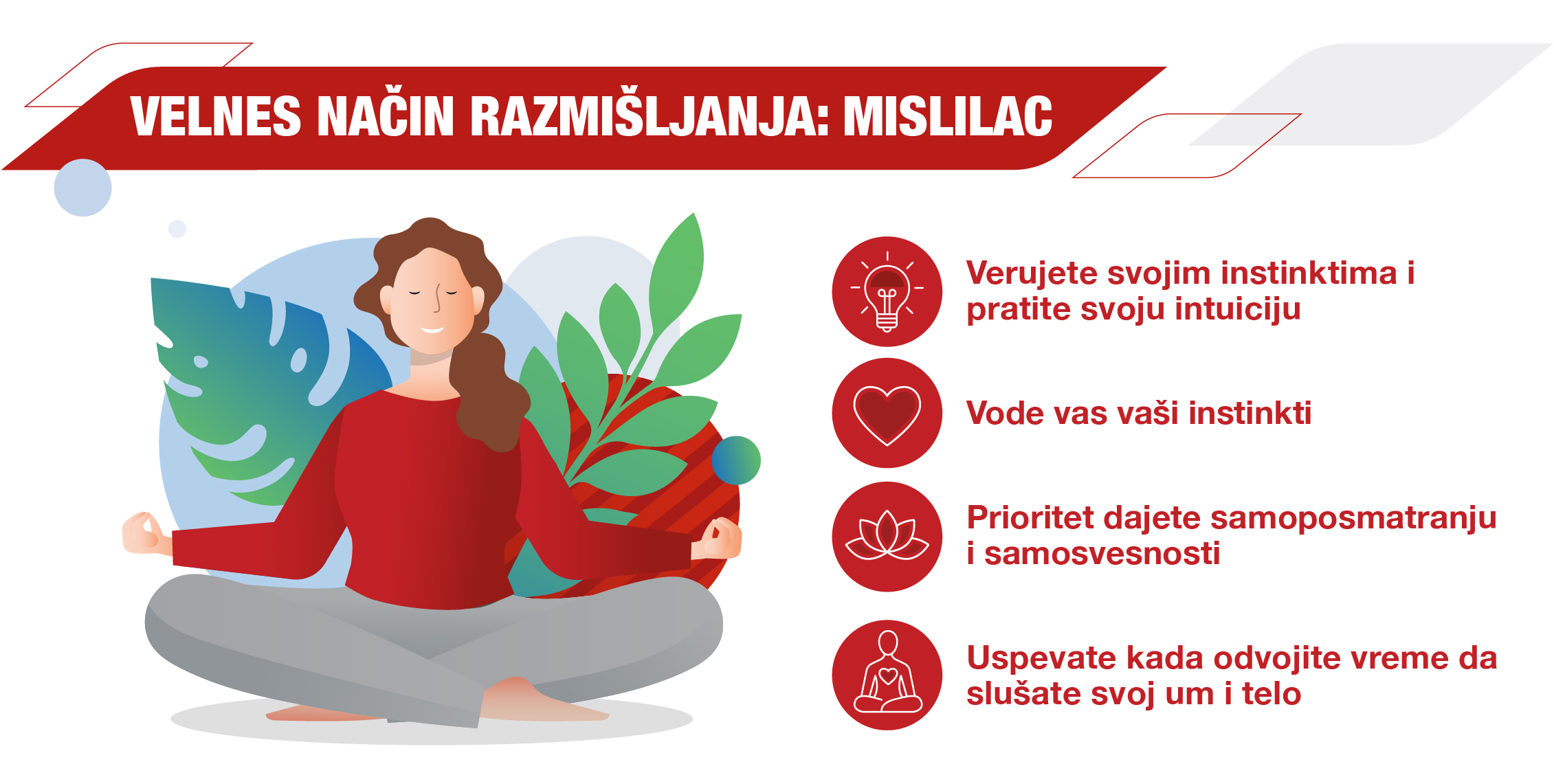 VELNES NAČIN RAZMIŠLJANJA: MISLILAC

Verujete svojim instinktima i pratite svoju intuiciju

Vode vas vaši instinkti

Prioritet dajete samoposmatranju i samosvesnosti

Uspevate kada odvojite vreme da slušate svoj um i telo